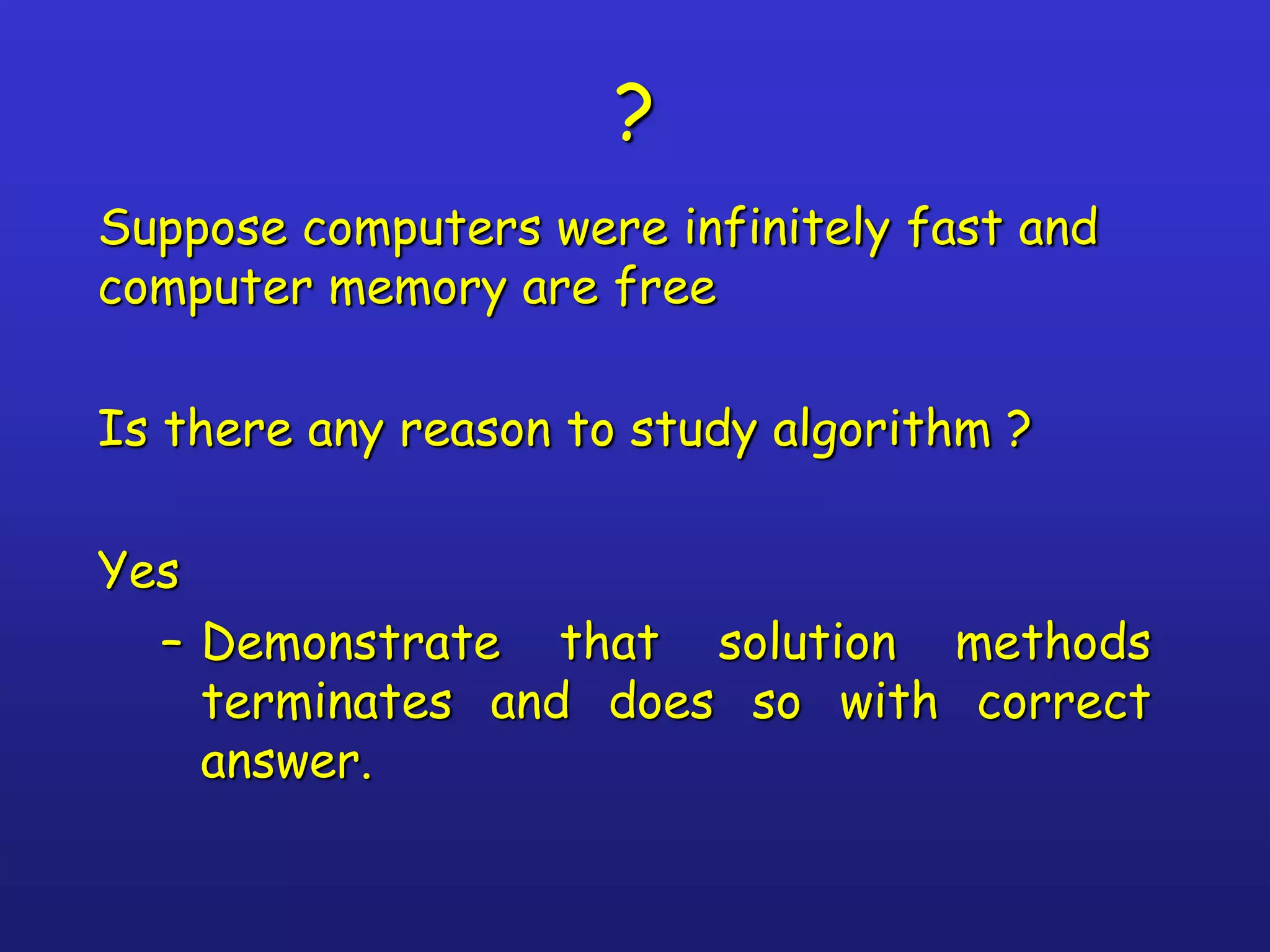 ?

Suppose computers were infinitely fast and computer memory are free

Is there any reason to study algorithm ?

Yes

– Demonstrate that solution methods terminates and does so with correct answer.